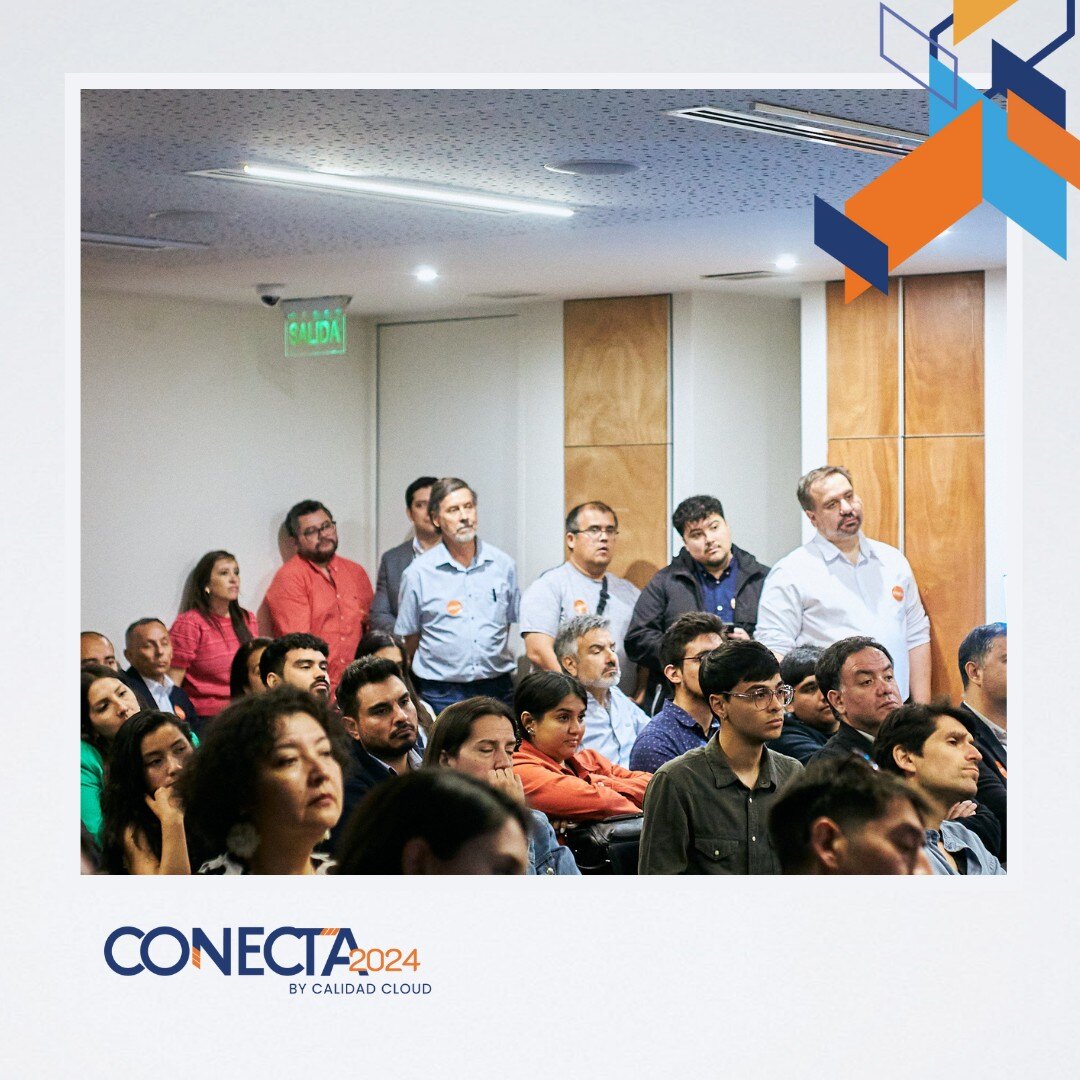 SALIDA

CONECTA 2024
BY CALIDAD CLOUD